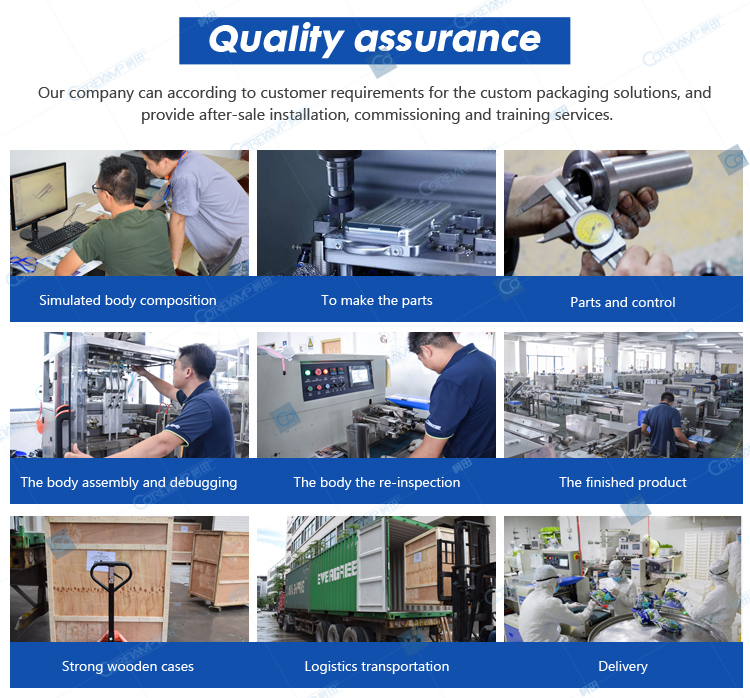 Quality assurance

Our company can according to customer requirements for the custom packaging solutions, and provide after-sale installation, commissioning and training services.

Simulated body composition

To make the parts

Parts and control

The body assembly and debugging

The body the re-inspection

The finished product

EVERGREEN

Strong wooden cases

Logistics transportation

Delivery